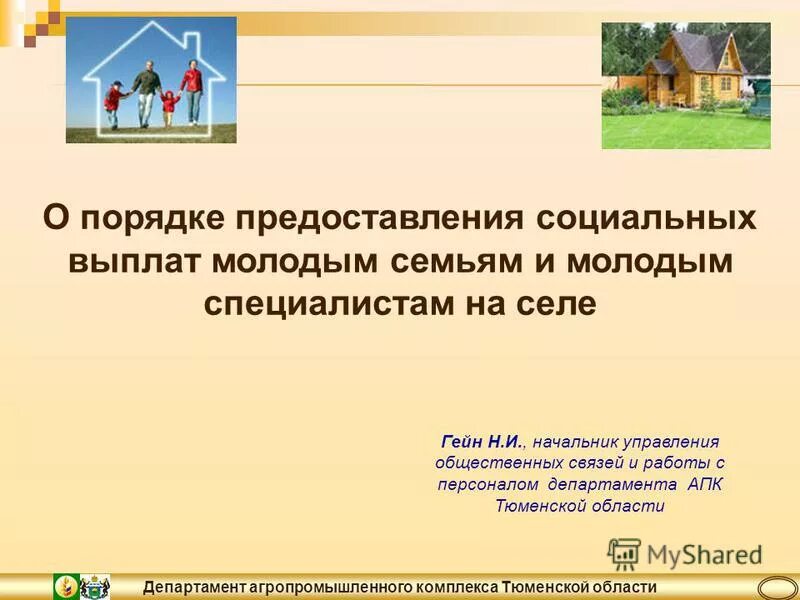 О порядке предоставления социальных выплат молодым семьям и молодым специалистам на селе

Гейн Н.И., начальник управления общественных связей и работы с персоналом департамента АПК Тюменской области

MyShared

Департамент агропромышленного комплекса Тюменской области